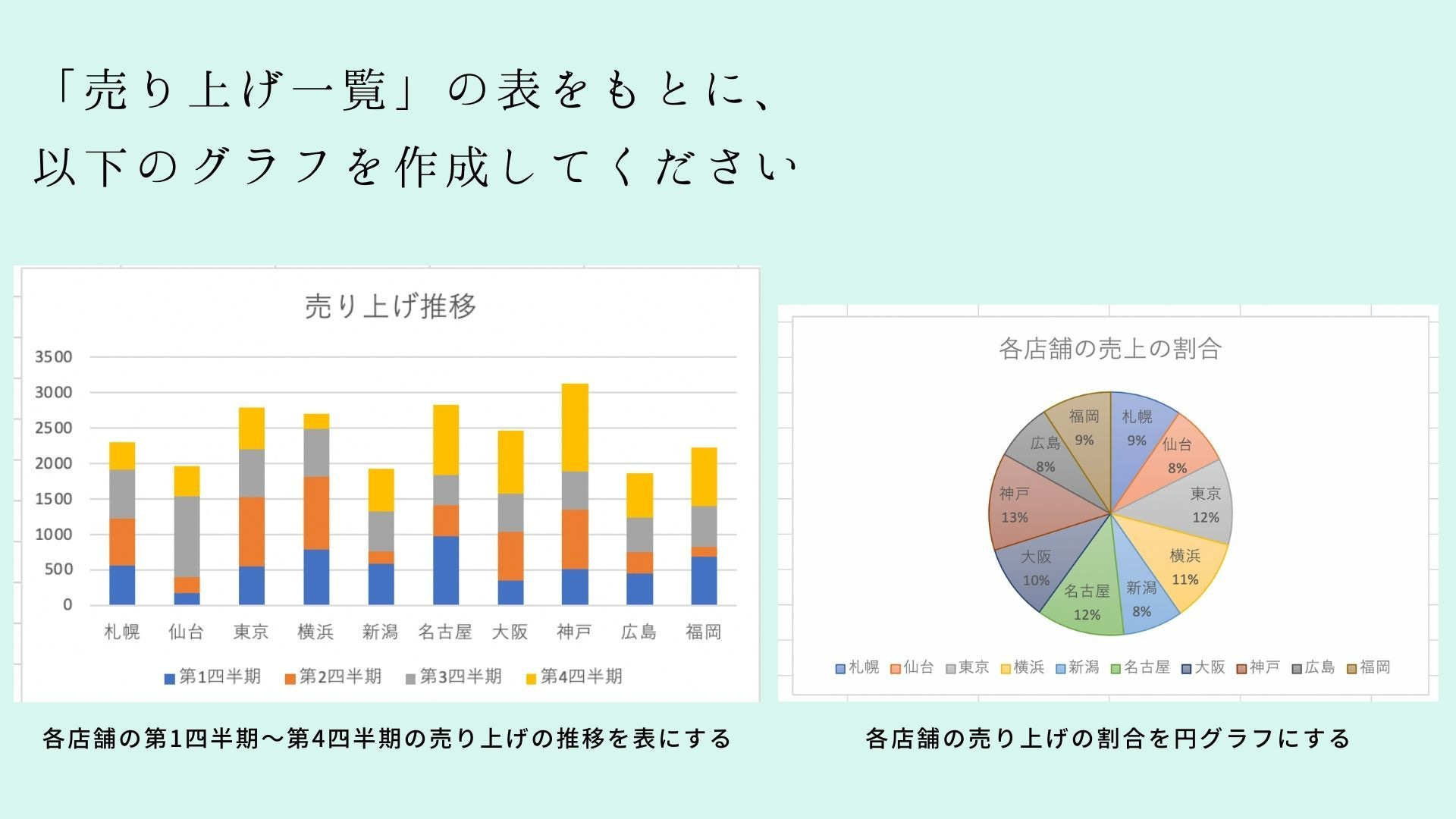 「売り上げ一覧」の表をもとに、
以下のグラフを作成してください

売り上げ推移

3500
3000
2500
2000
1500
1000
500
0

札幌 仙台 東京 横浜 新潟 名古屋 大阪 神戸 広島 福岡

第1四半期 第2四半期 第3四半期 第4四半期

各店舗の第1四半期～第4四半期の売り上げの推移を表にする

各店舗の売上の割合

札幌 9%
仙台 8%
東京 12%
横浜 11%
新潟 8%
名古屋 12%
大阪 10%
神戸 13%
広島 8%
福岡 9%

札幌 仙台 東京 横浜 新潟 名古屋 大阪 神戸 広島 福岡

各店舗の売り上げの割合を円グラフにする